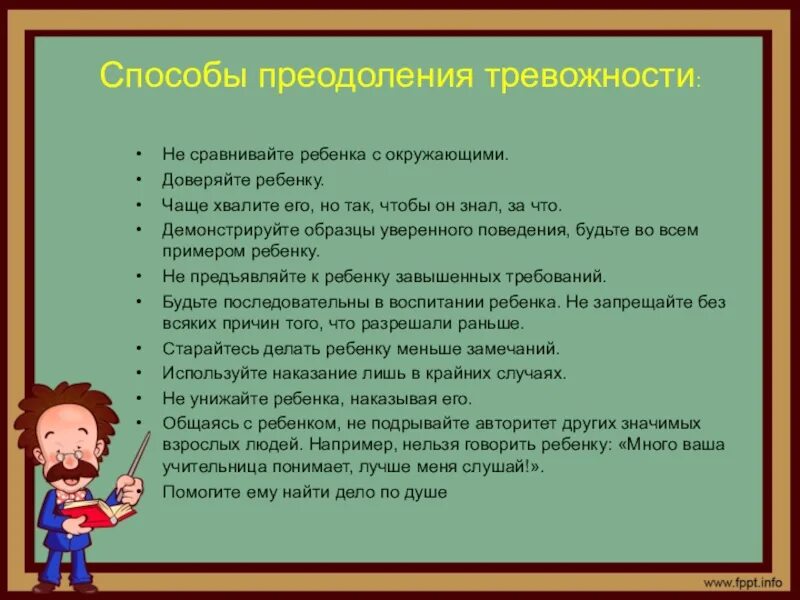 Способы преодоления тревожности:

• Не сравнивайте ребенка с окружающими.
• Доверяйте ребенку.
• Чаще хвалите его, но так, чтобы он знал, за что.
• Демонстрируйте образцы уверенного поведения, будьте во всем примером ребенку.
• Не предъявляйте к ребенку завышенных требований.
• Будьте последовательны в воспитании ребенка. Не запрещайте без всяких причин того, что разрешали раньше.
• Старайтесь делать ребенку меньше замечаний.
• Используйте наказание лишь в крайних случаях.
• Не унижайте ребенка, наказывая его.
• Общаясь с ребенком, не подрывайте авторитет других значимых взрослых людей. Например, нельзя говорить ребенку: «Много ваша учительница понимает, лучше меня слушай!».
Помогите ему найти дело по душе

www.fppt.info